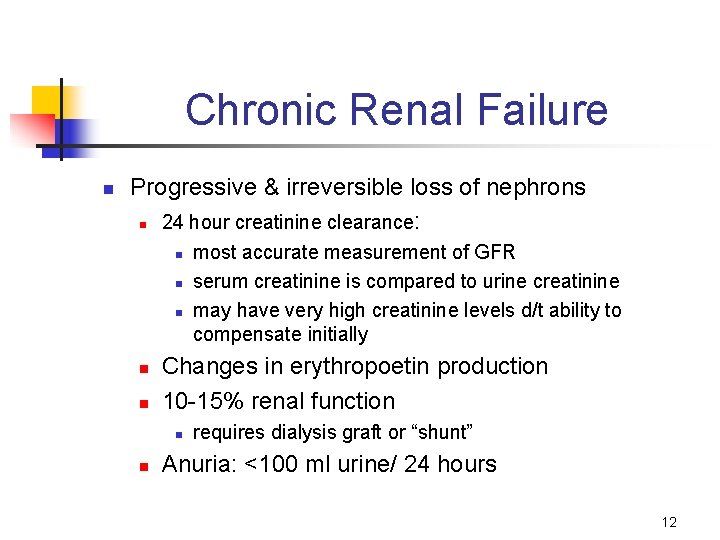 Chronic Renal Failure

- Progressive & irreversible loss of nephrons
  - 24 hour creatinine clearance:
    - most accurate measurement of GFR
    - serum creatinine is compared to urine creatinine
    - may have very high creatinine levels d/t ability to compensate initially
  - Changes in erythropoetin production
  - 10-15% renal function
    - requires dialysis graft or “shunt”
  - Anuria: <100 ml urine/ 24 hours

12